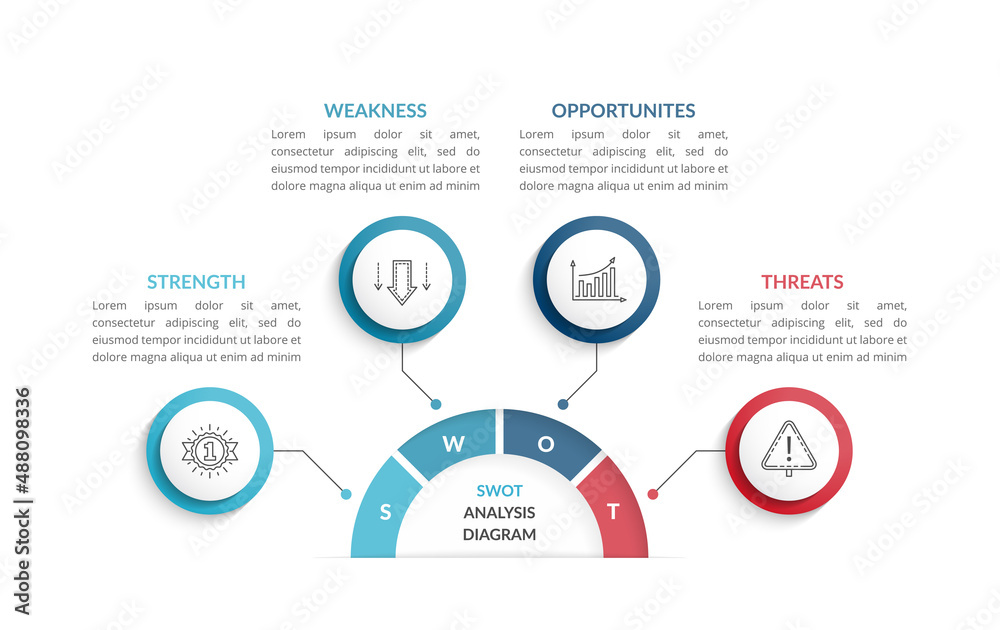 WEAKNESS

Lorem ipsum dolor sit amet, consectetur adipiscing elit, sed do eiusmod tempor incididunt ut labore et dolore magna aliqua ut enim ad minim

OPPORTUNITES

Lorem ipsum dolor sit amet, consectetur adipiscing elit, sed do eiusmod tempor incididunt ut labore et dolore magna aliqua ut enim ad minim

STRENGTH

Lorem ipsum dolor sit amet, consectetur adipiscing elit, sed do eiusmod tempor incididunt ut labore et dolore magna aliqua ut enim ad minim

THREATS

Lorem ipsum dolor sit amet, consectetur adipiscing elit, sed do eiusmod tempor incididunt ut labore et dolore magna aliqua ut enim ad minim

1

S W O T

SWOT
ANALYSIS
DIAGRAM

Adobe Stock | #488098336